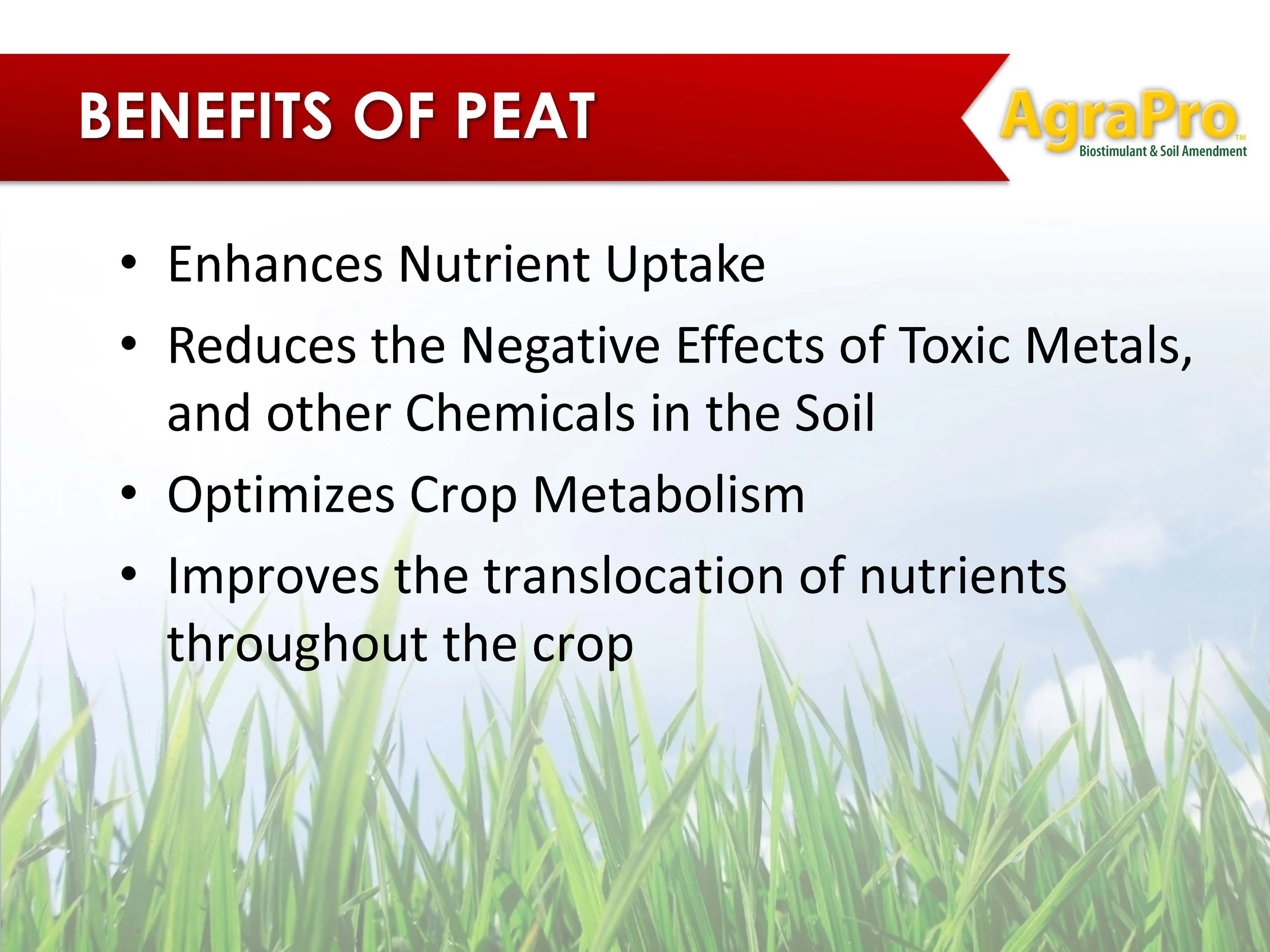 BENEFITS OF PEAT

AgraPro™
Biostimulant & Soil Amendment

• Enhances Nutrient Uptake
• Reduces the Negative Effects of Toxic Metals, and other Chemicals in the Soil
• Optimizes Crop Metabolism
• Improves the translocation of nutrients throughout the crop